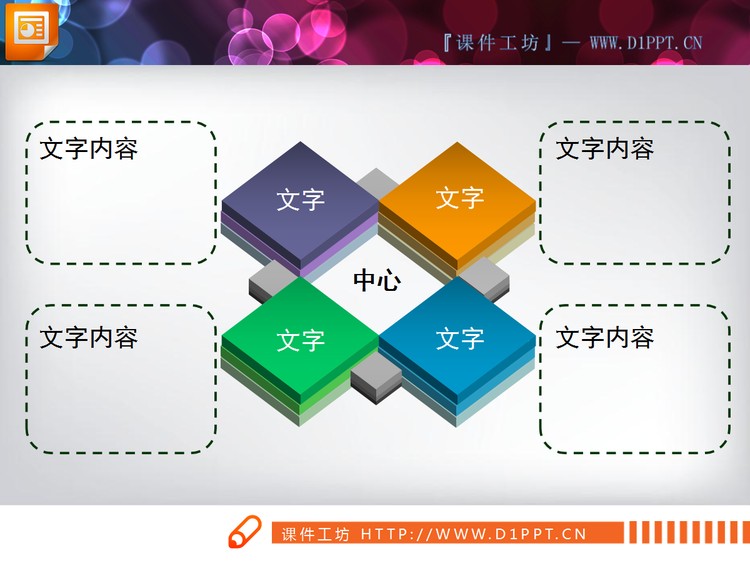 『课件工坊』— WWW.D1PPT.CN

文字内容

文字

文字

文字内容

中心

文字内容

文字

文字

文字内容

课件工坊 HTTP://WWW.D1PPT.CN